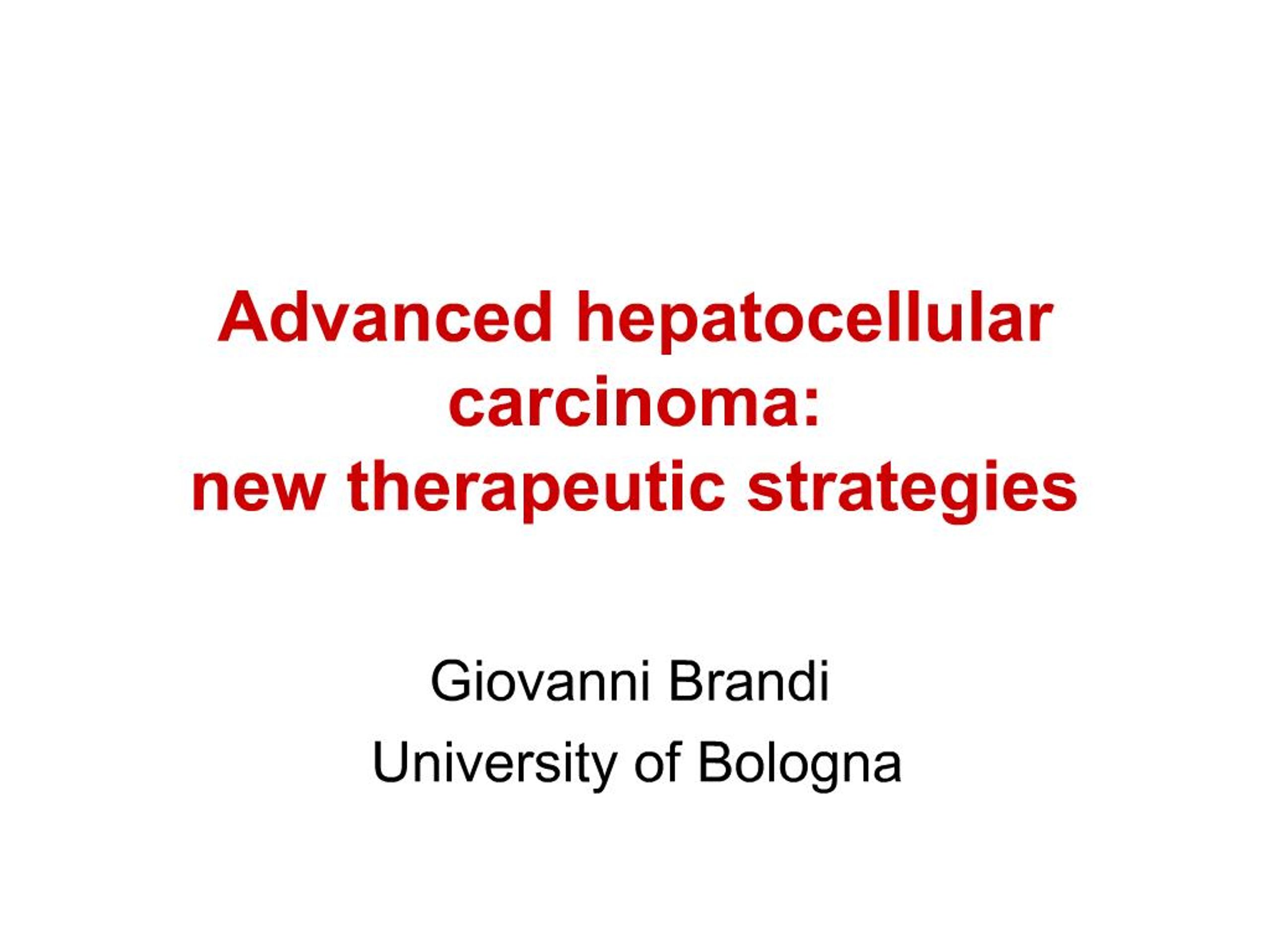 Advanced hepatocellular carcinoma:
new therapeutic strategies

Giovanni Brandi
University of Bologna